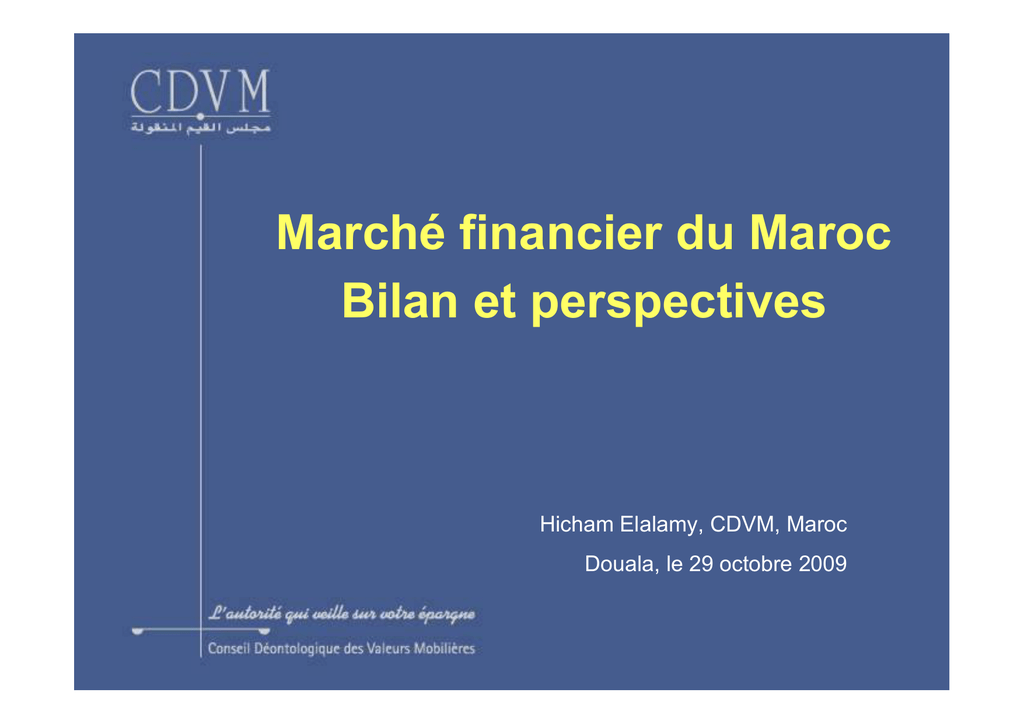 CDVM
مجلس القيم المنقولة

Marché financier du Maroc
Bilan et perspectives

Hicham Elalamy, CDVM, Maroc
Douala, le 29 octobre 2009

L'autorité qui veille sur votre épargne
Conseil Déontologique des Valeurs Mobilières